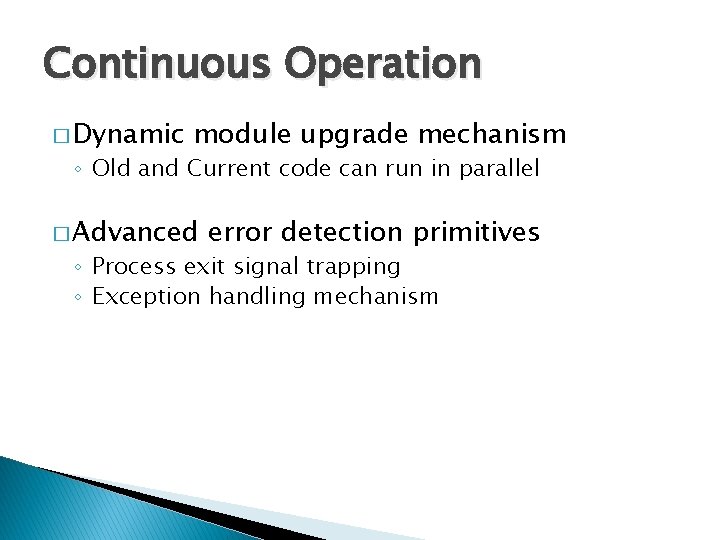 Continuous Operation

□ Dynamic module upgrade mechanism
◦ Old and Current code can run in parallel

□ Advanced error detection primitives
◦ Process exit signal trapping
◦ Exception handling mechanism